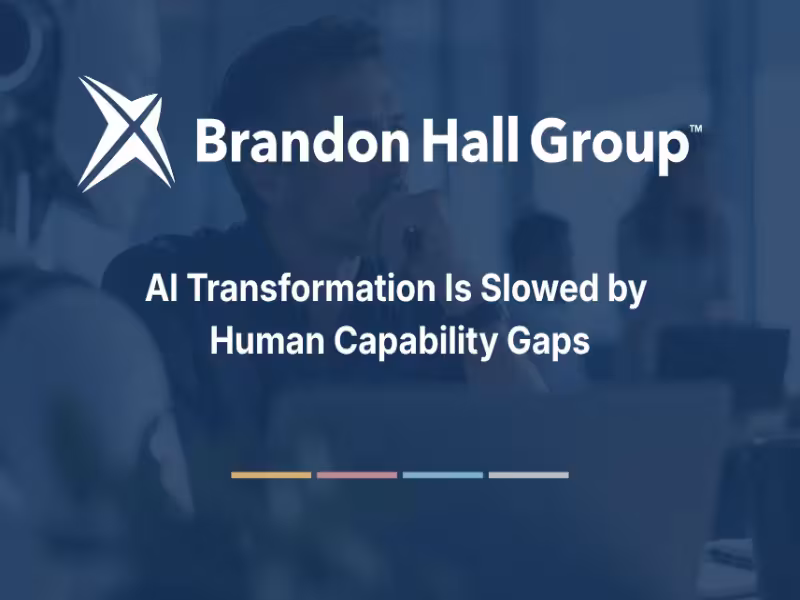 Brandon Hall Group™

AI Transformation Is Slowed by Human Capability Gaps